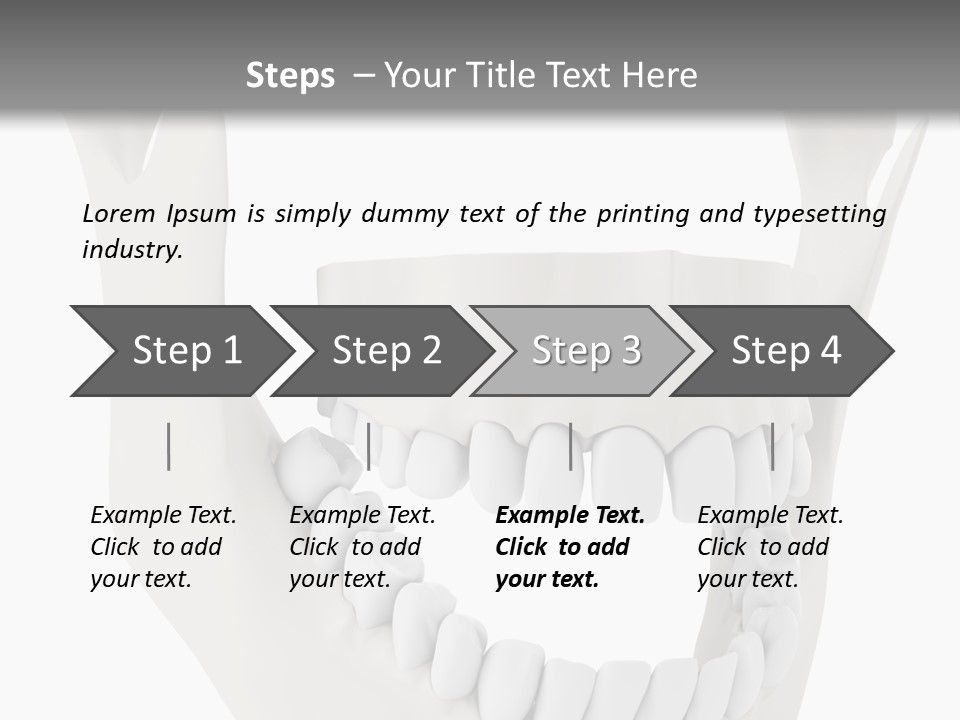 Steps – Your Title Text Here

Lorem Ipsum is simply dummy text of the printing and typesetting industry.

Step 1

Step 2

Step 3

Step 4

Example Text. Click to add your text.

Example Text. Click to add your text.

Example Text. Click to add your text.

Example Text. Click to add your text.